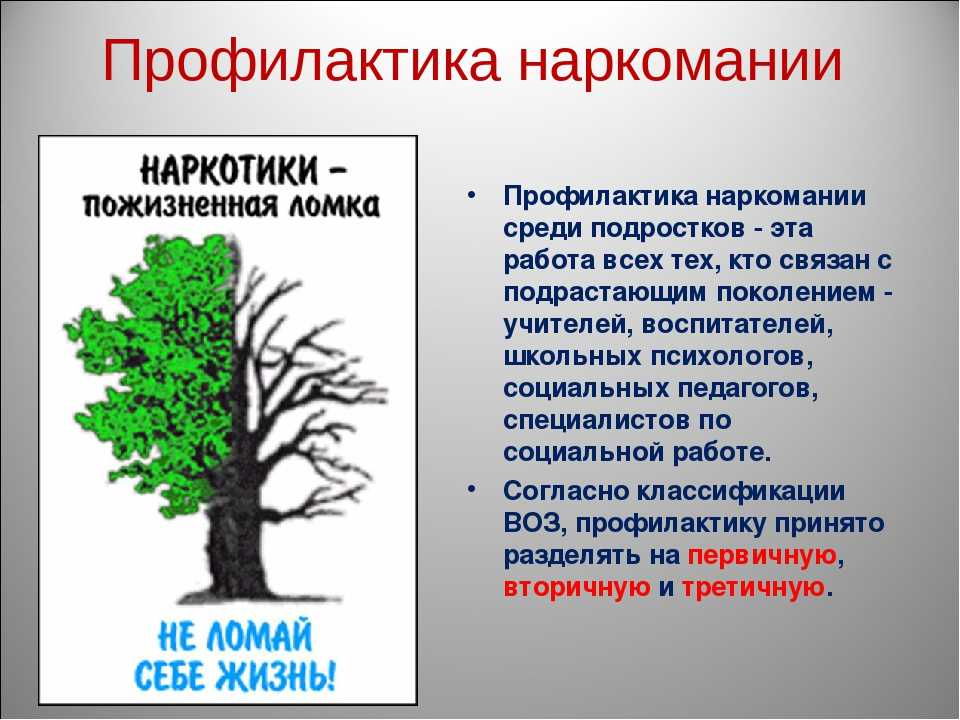 Профилактика наркомании

НАРКОТИКИ – пожизненная ломка

НЕ ЛОМАЙ СЕБЕ ЖИЗНЬ!

• Профилактика наркомании среди подростков - эта работа всех тех, кто связан с подрастающим поколением - учителей, воспитателей, школьных психологов, социальных педагогов, специалистов по социальной работе.

• Согласно классификации ВОЗ, профилактику принято разделять на первичную, вторичную и третичную.